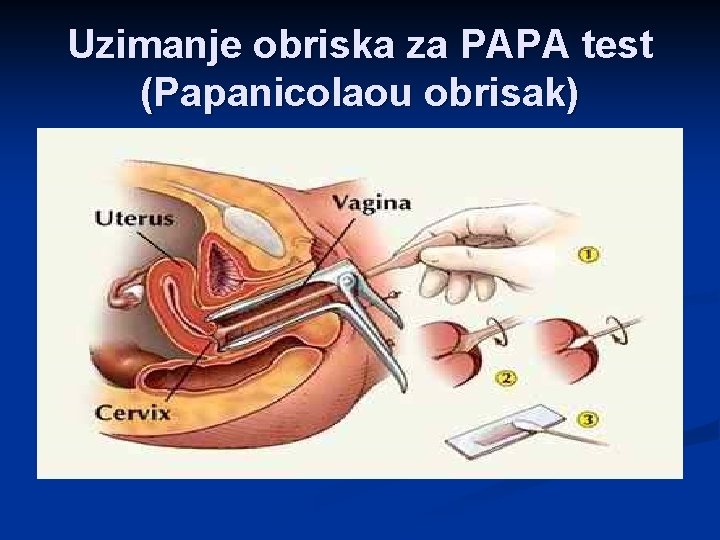 Uzimanje obriska za PAPA test (Papanicolaou obrisak)

Uterus

Vagina

Cervix

1

2

3